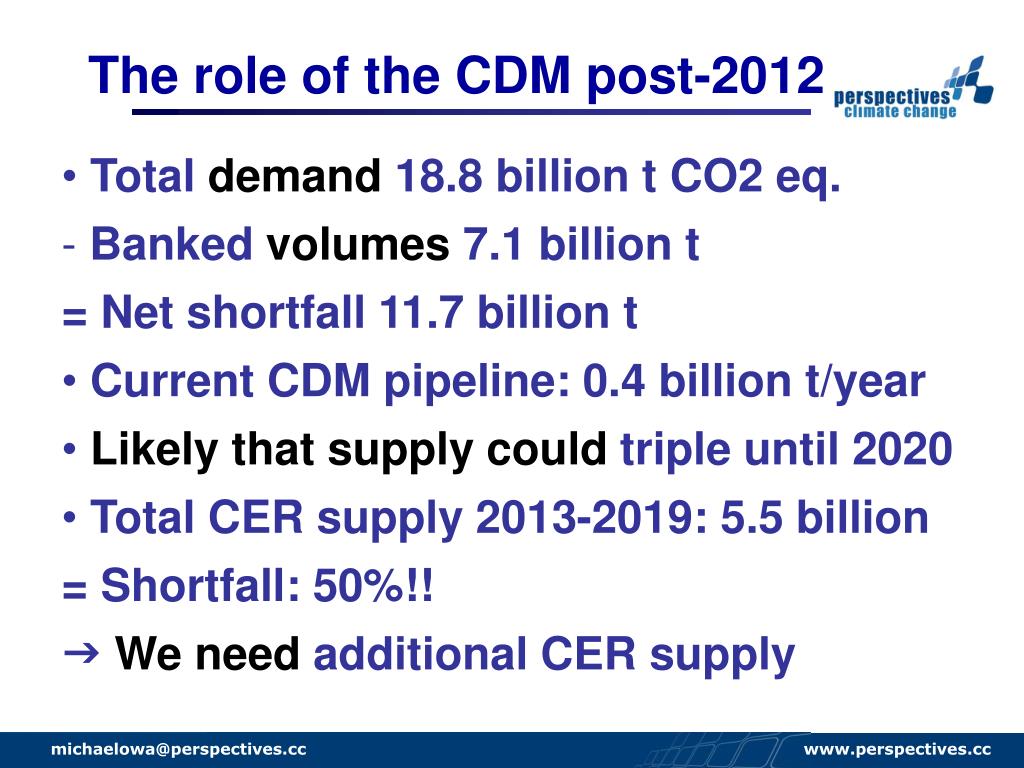 The role of the CDM post-2012

perspectives
climate change

• Total demand 18.8 billion t CO2 eq.
- Banked volumes 7.1 billion t
= Net shortfall 11.7 billion t
• Current CDM pipeline: 0.4 billion t/year
• Likely that supply could triple until 2020
• Total CER supply 2013-2019: 5.5 billion
= Shortfall: 50%!!
→ We need additional CER supply

michaelowa@perspectives.cc

www.perspectives.cc